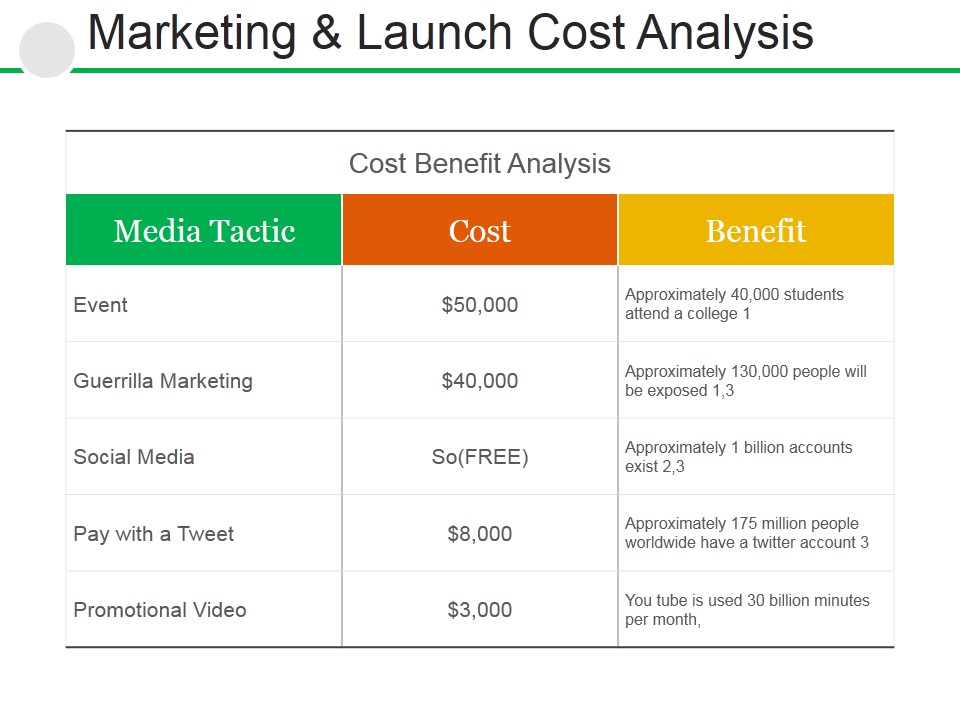 Marketing & Launch Cost Analysis

Cost Benefit Analysis

| Media Tactic | Cost | Benefit |
|---|---|---|
| Event | \$50,000 | Approximately 40,000 students attend a college 1 |
| Guerrilla Marketing | \$40,000 | Approximately 130,000 people will be exposed 1,3 |
| Social Media | So(FREE) | Approximately 1 billion accounts exist 2,3 |
| Pay with a Tweet | \$8,000 | Approximately 175 million people worldwide have a twitter account 3 |
| Promotional Video | \$3,000 | You tube is used 30 billion minutes per month, |